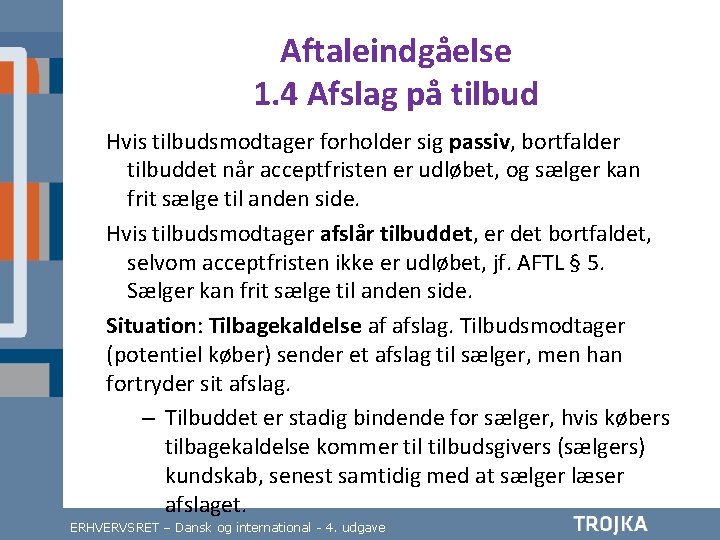 Aftaleindgåelse
1.4 Afslag på tilbud

Hvis tilbudsmodtager forholder sig passiv, bortfalder tilbuddet når acceptfristen er udløbet, og sælger kan frit sælge til anden side.

Hvis tilbudsmodtager afslår tilbuddet, er det bortfaldet, selvom acceptfristen ikke er udløbet, jf. AFTL § 5. Sælger kan frit sælge til anden side.

Situation: Tilbagekaldelse af afslag. Tilbudsmodtager (potentiel køber) sender et afslag til sælger, men han fortryder sit afslag.

– Tilbuddet er stadig bindende for sælger, hvis købers tilbagekaldelse kommer til tilbudsgivers (sælgers) kundskab, senest samtidig med at sælger læser afslaget.

ERHVERVSRET – Dansk og international - 4. udgave

TROJKA